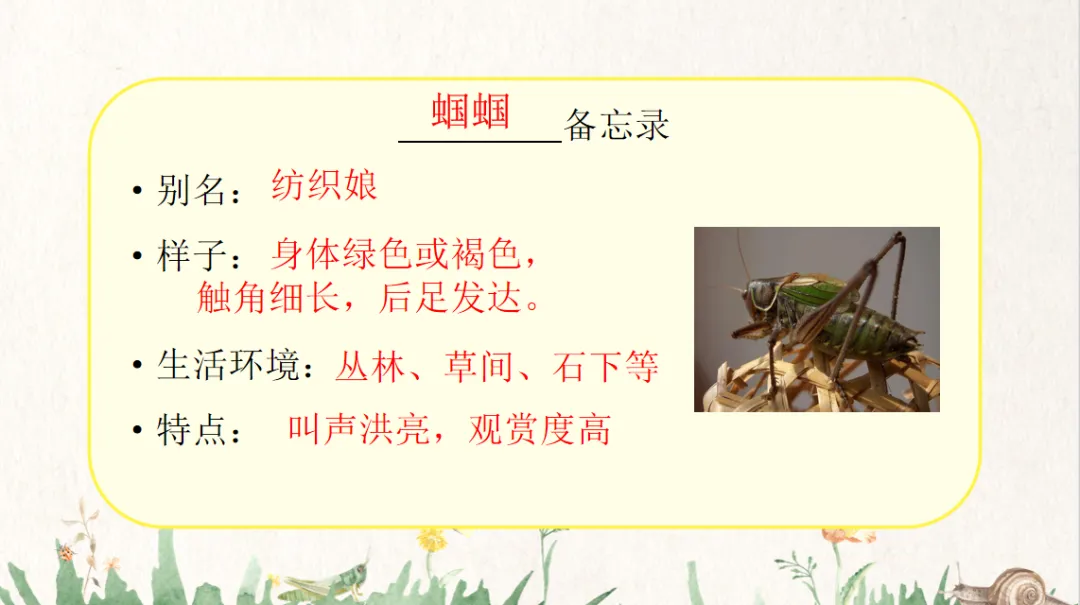 蝈蝈备忘录

• 别名：纺织娘

• 样子：身体绿色或褐色，触角细长，后足发达。

• 生活环境：丛林、草间、石下等

• 特点：叫声洪亮，观赏度高